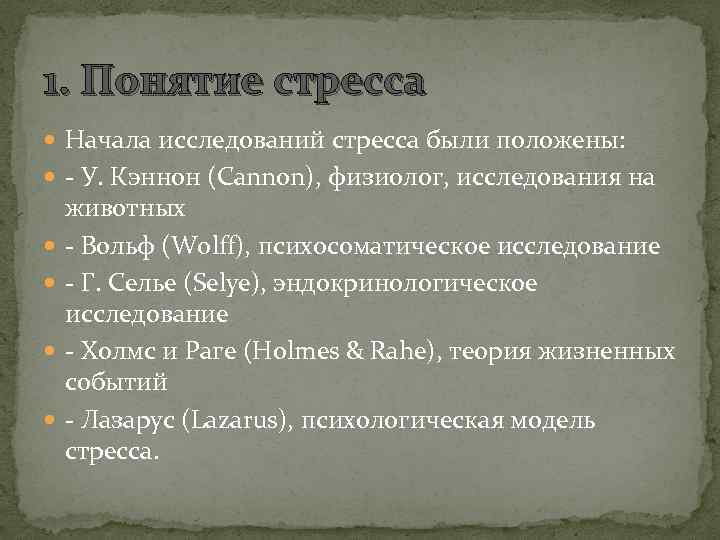 1. Понятие стресса

Начала исследований стресса были положены:

- У. Кэннон (Cannon), физиолог, исследования на животных

- Вольф (Wolff), психосоматическое исследование

- Г. Селье (Selye), эндокринологическое исследование

- Холмс и Раге (Holmes & Rahe), теория жизненных событий

- Лазарус (Lazarus), психологическая модель стресса.